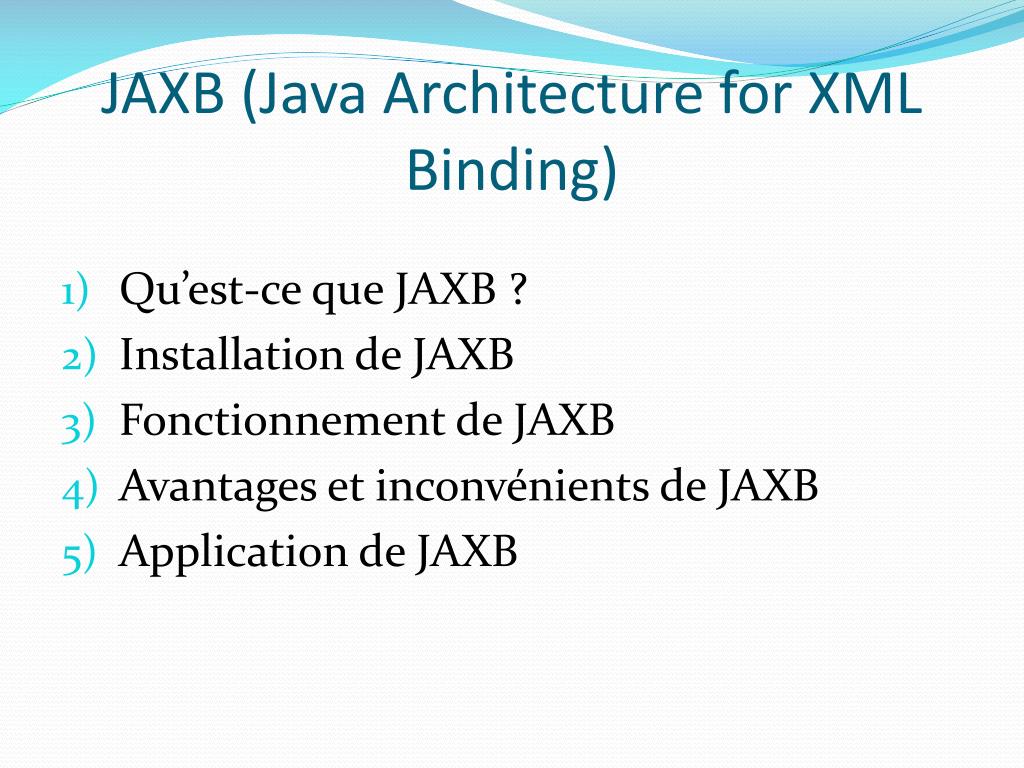 JAXB (Java Architecture for XML Binding)

1) Qu’est-ce que JAXB ?
2) Installation de JAXB
3) Fonctionnement de JAXB
4) Avantages et inconvénients de JAXB
5) Application de JAXB